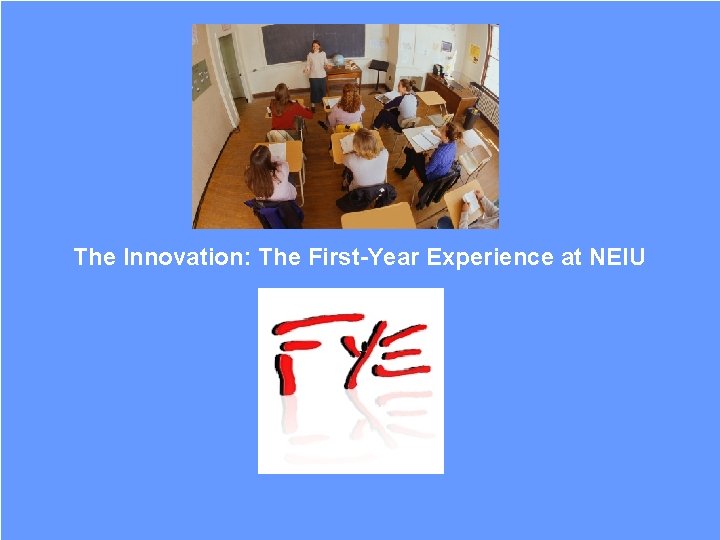 The Innovation: The First-Year Experience at NEIU

FYE